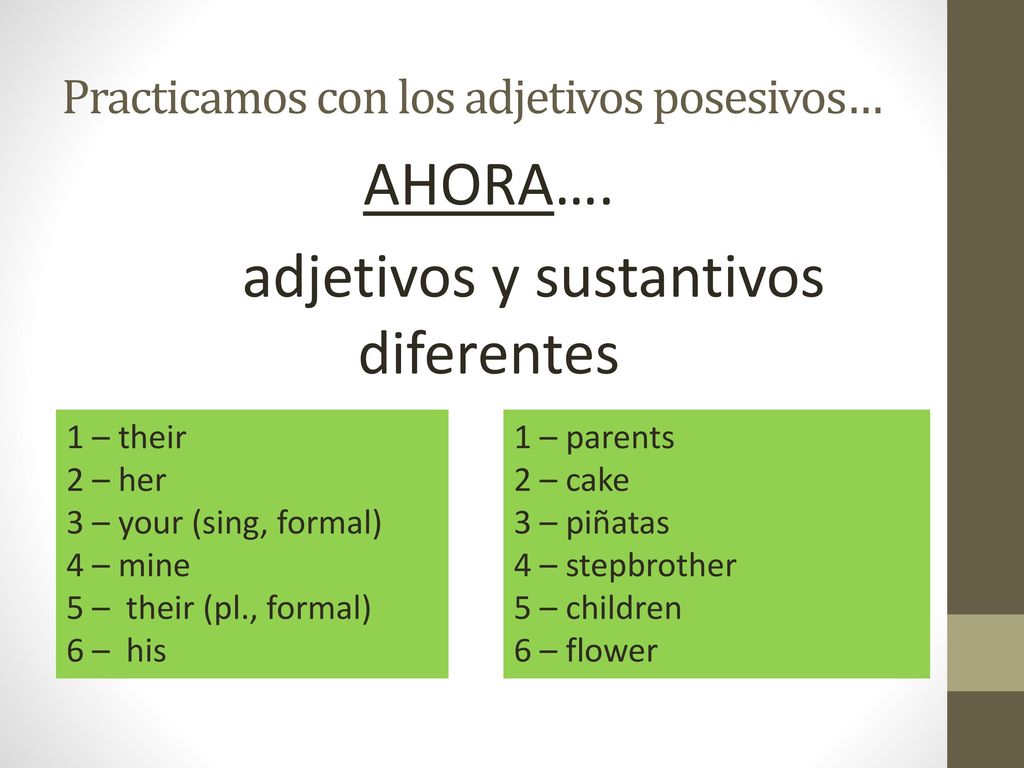 Practicamos con los adjetivos posesivos…

AHORA….

adjetivos y sustantivos diferentes

1 – their
2 – her
3 – your (sing, formal)
4 – mine
5 – their (pl., formal)
6 – his

1 – parents
2 – cake
3 – piñatas
4 – stepbrother
5 – children
6 – flower